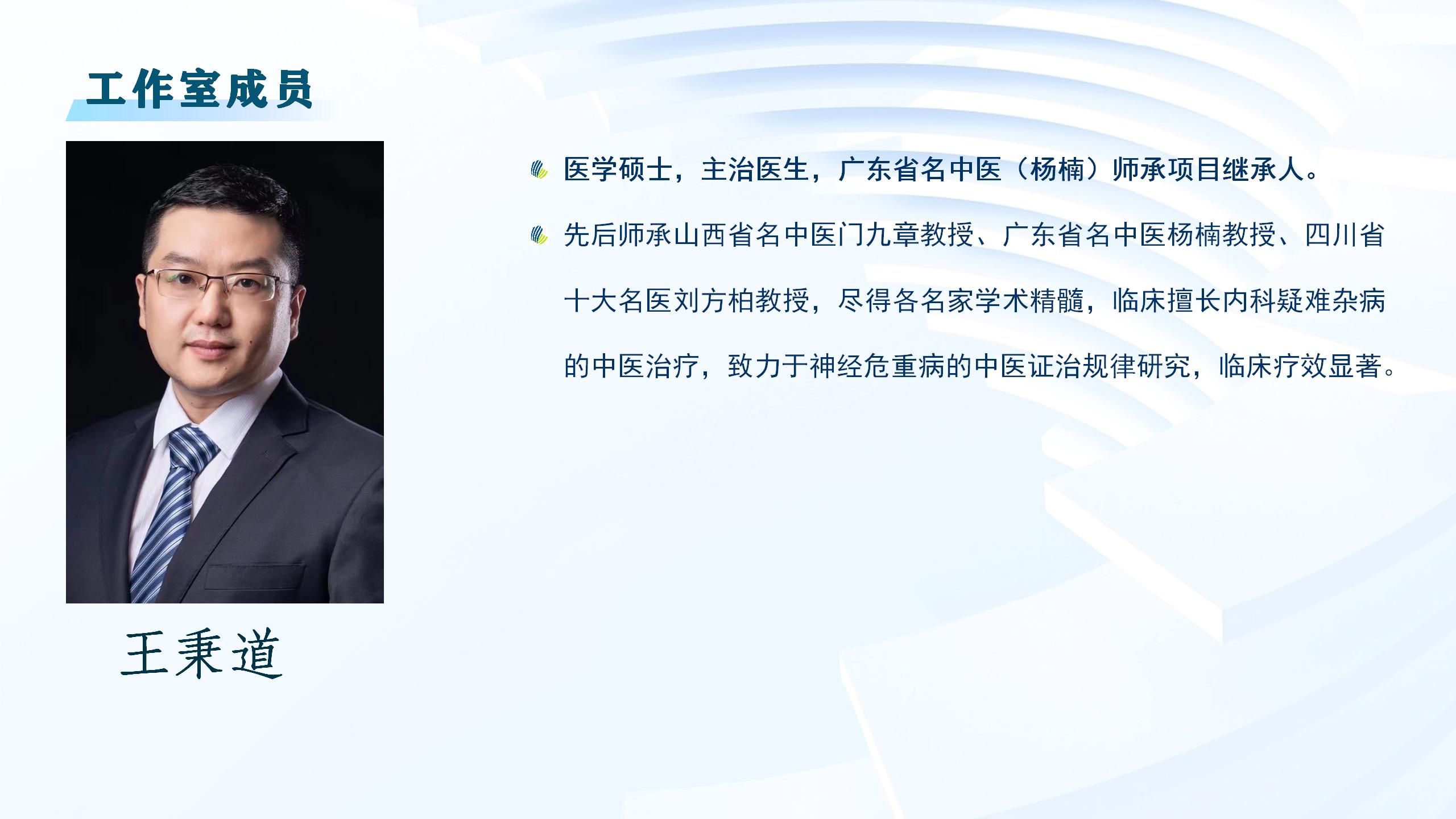 工作室成员

王秉道

医学硕士，主治医生，广东省名中医（杨楠）师承项目继承人。

先后师承山西省名中医门九章教授、广东省名中医杨楠教授、四川省十大名医刘方柏教授，尽得各名家学术精髓，临床擅长内科疑难杂病的中医治疗，致力于神经危重病的中医证治规律研究，临床疗效显著。